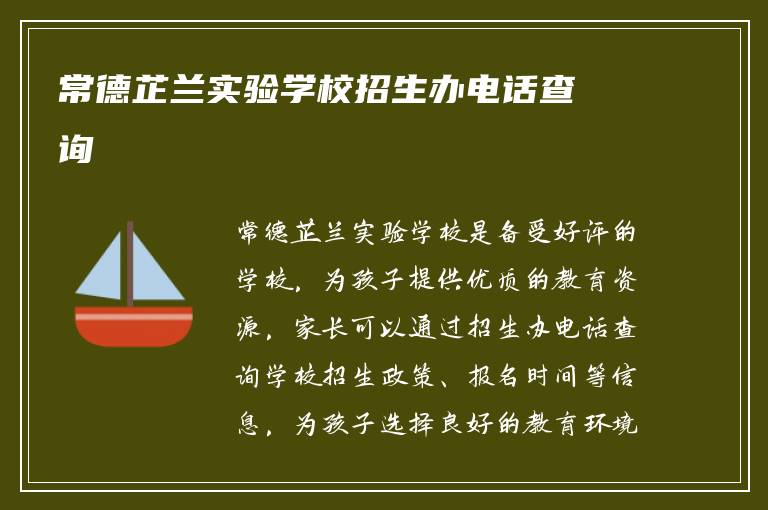 常德芷兰实验学校招生办电话查询

常德芷兰实验学校是备受好评的学校，为孩子提供优质的教育资源，家长可以通过招生办电话查询学校招生政策、报名时间等信息，为孩子选择良好的教育环境